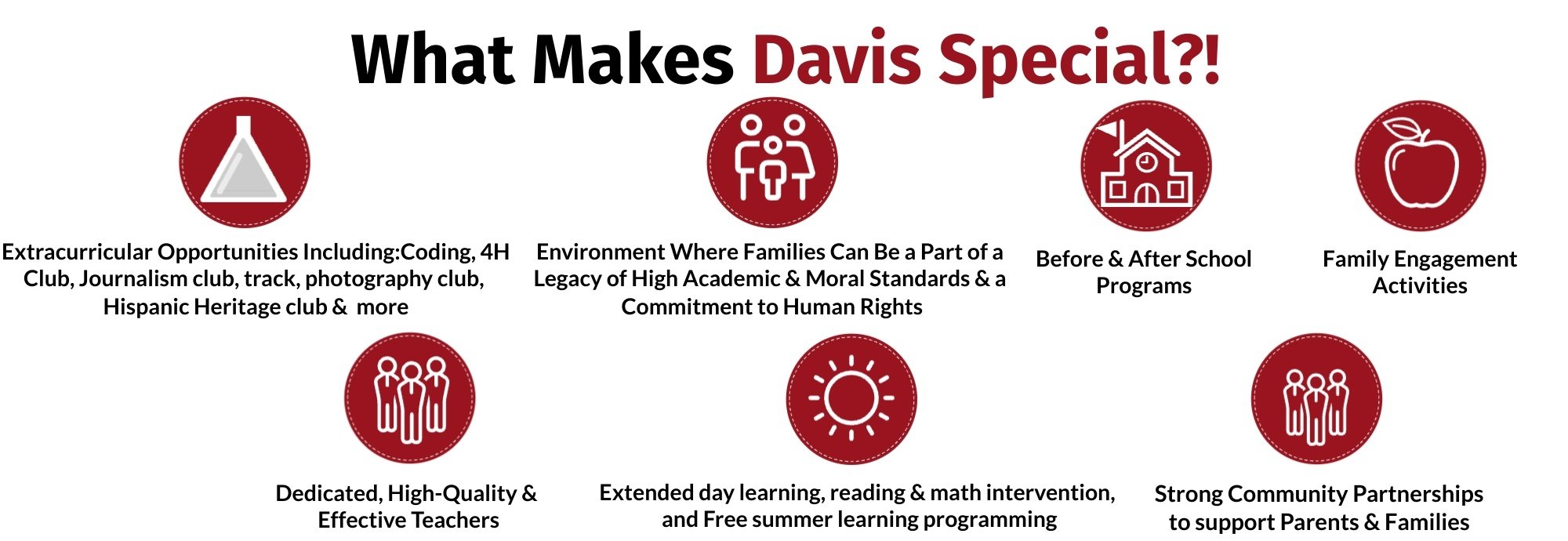 What Makes Davis Special?!

Extracurricular Opportunities Including:Coding, 4H Club, Journalism club, track, photography club, Hispanic Heritage club & more

Environment Where Families Can Be a Part of a Legacy of High Academic & Moral Standards & a Commitment to Human Rights

Before & After School Programs

Family Engagement Activities

Dedicated, High-Quality & Effective Teachers

Extended day learning, reading & math intervention, and Free summer learning programming

Strong Community Partnerships to support Parents & Families